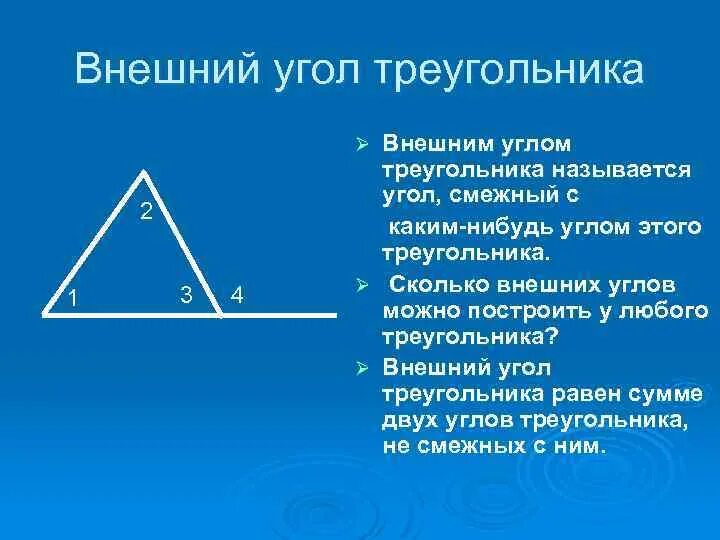 Внешний угол треугольника

2

1

3

4

➢ Внешним углом треугольника называется угол, смежный с каким-нибудь углом этого треугольника.

➢ Сколько внешних углов можно построить у любого треугольника?

➢ Внешний угол треугольника равен сумме двух углов треугольника, не смежных с ним.